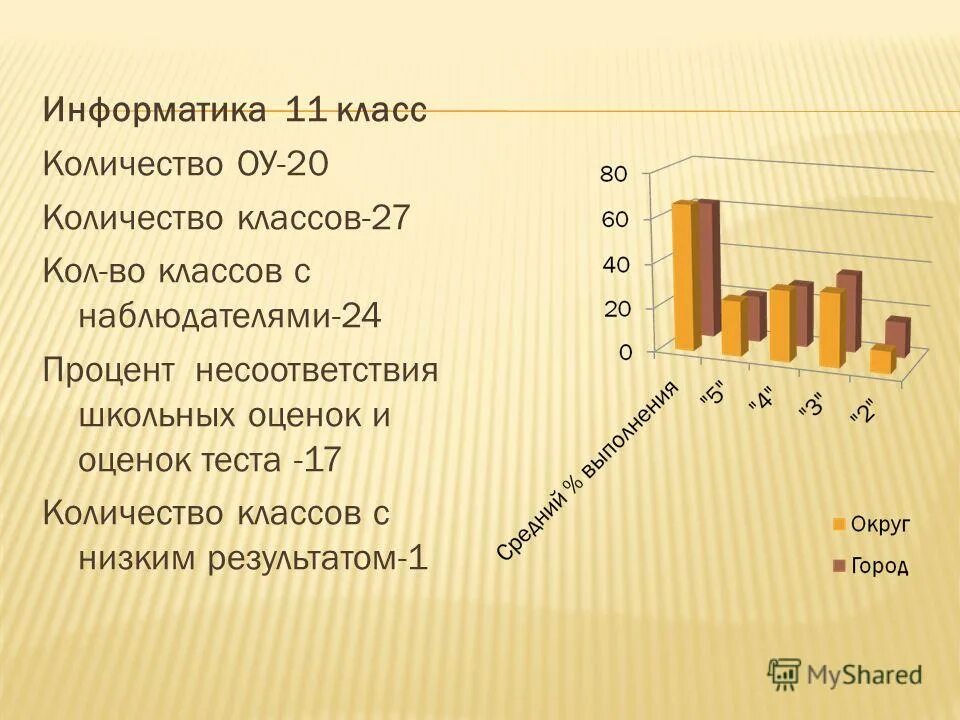 Информатика 11 класс

Количество ОУ-20

Количество классов-27

Кол-во классов с наблюдателями-24

Процент несоответствия школьных оценок и оценок теста -17

Количество классов с низким результатом-1

80
60
40
20
0

Средний % выполнения
"5"
"4"
"3"
"2"

Округ
Город

MyShared